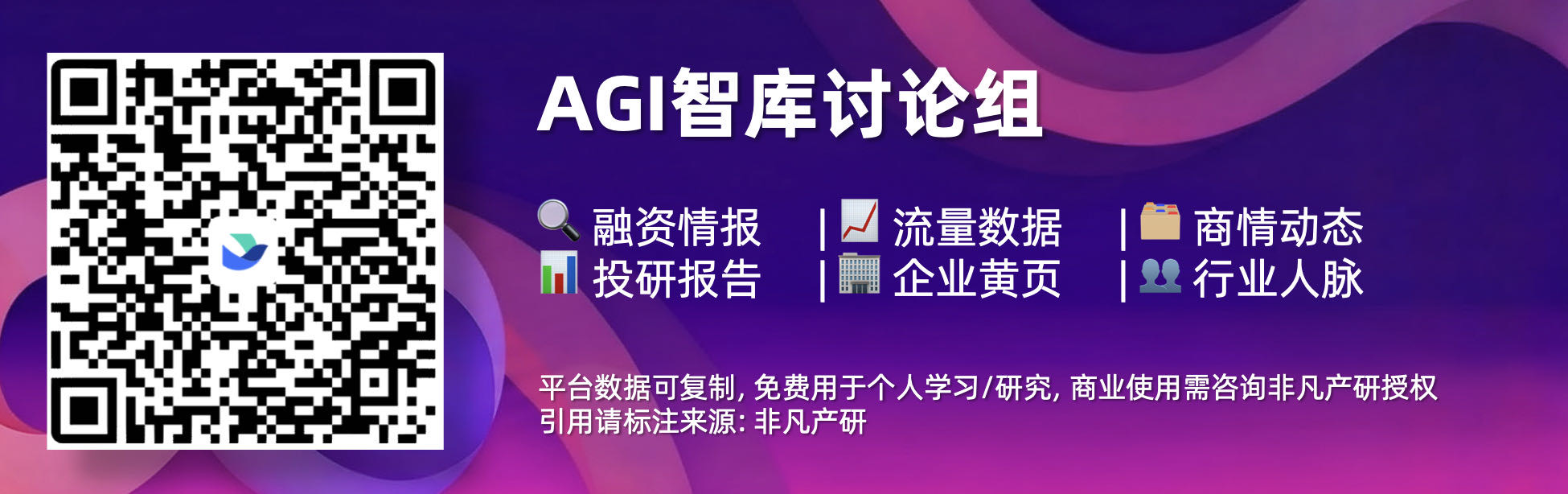 AGI智库讨论组

融资情报 | 流量数据 | 商情动态
投研报告 | 企业黄页 | 行业人脉

平台数据可复制, 免费用于个人学习/研究, 商业使用需咨询非凡产研授权
引用请标注来源: 非凡产研